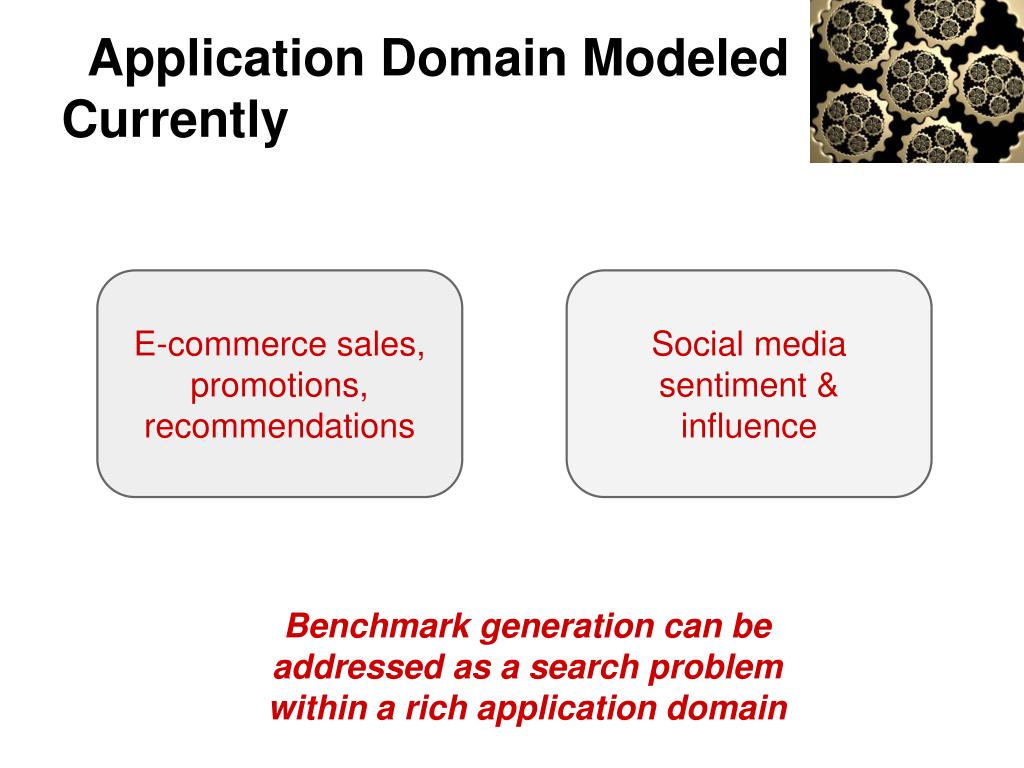 Application Domain Modeled Currently

E-commerce sales, promotions, recommendations

Social media sentiment & influence

Benchmark generation can be addressed as a search problem within a rich application domain